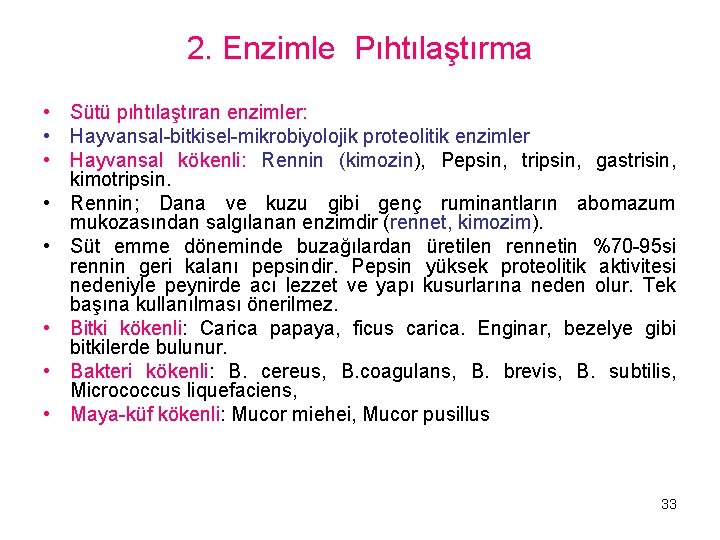 2. Enzimle Pıhtılaştırma

• Sütü pıhtılaştıran enzimler:
• Hayvansal-bitkisel-mikrobiyolojik proteolitik enzimler
• Hayvansal kökenli: Rennin (kimozin), Pepsin, tripsin, gastrisin, kimotripsin.
• Rennin; Dana ve kuzu gibi genç ruminantların abomazum mukozasından salgılanan enzimdir (rennet, kimozim).
• Süt emme döneminde buzağılardan üretilen rennetin %70-95si rennin geri kalanı pepsindir. Pepsin yüksek proteolitik aktivitesi nedeniyle peynirde acı lezzet ve yapı kusurlarına neden olur. Tek başına kullanılması önerilmez.
• Bitki kökenli: Carica papaya, ficus carica. Enginar, bezelye gibi bitkilerde bulunur.
• Bakteri kökenli: B. cereus, B.coagulans, B. brevis, B. subtilis, Micrococcus liquefaciens,
• Maya-küf kökenli: Mucor miehei, Mucor pusillus

33